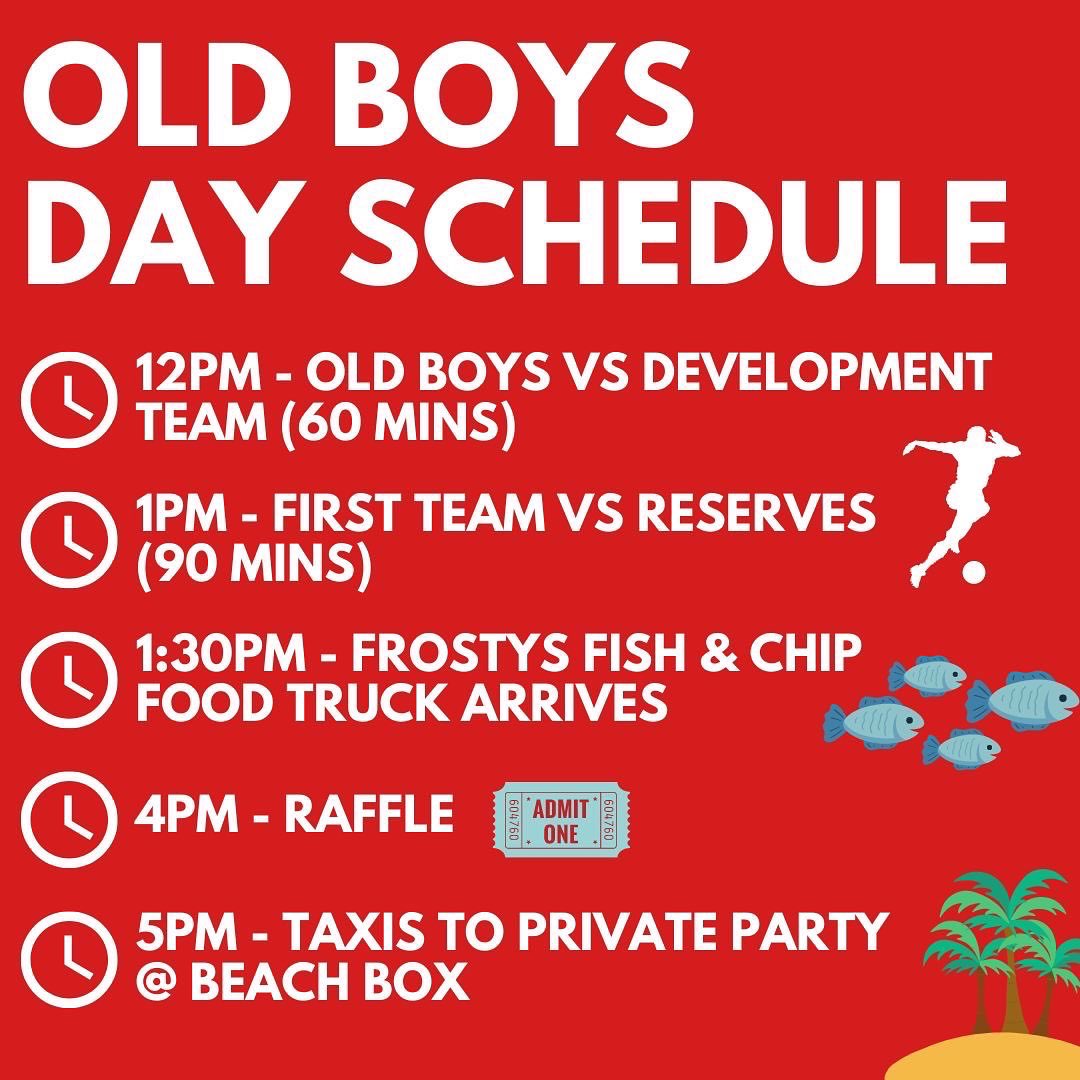 OLD BOYS DAY SCHEDULE

12PM - OLD BOYS VS DEVELOPMENT TEAM (60 MINS)

1PM - FIRST TEAM VS RESERVES (90 MINS)

1:30PM - FROSTYS FISH & CHIP FOOD TRUCK ARRIVES

4PM - RAFFLE

604760 ADMIT ONE 604760

5PM - TAXIS TO PRIVATE PARTY @ BEACH BOX